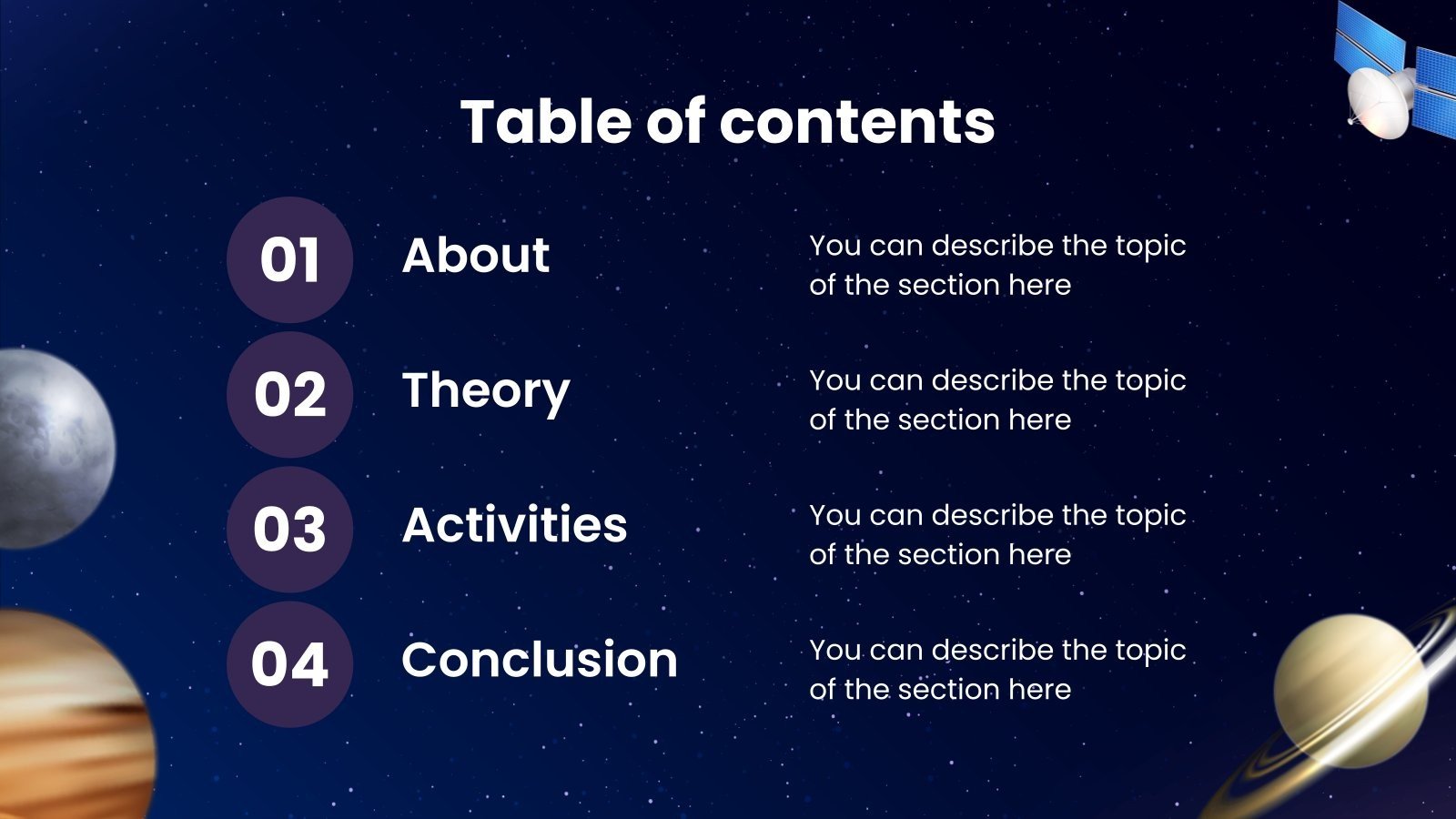 Table of contents

01 About

You can describe the topic of the section here

02 Theory

You can describe the topic of the section here

03 Activities

You can describe the topic of the section here

04 Conclusion

You can describe the topic of the section here